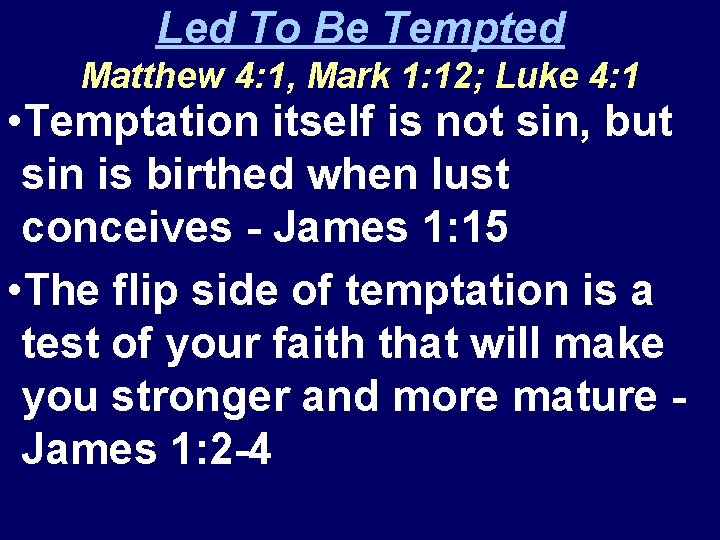 Led To Be Tempted
Matthew 4:1, Mark 1:12; Luke 4:1

•Temptation itself is not sin, but sin is birthed when lust conceives - James 1:15

•The flip side of temptation is a test of your faith that will make you stronger and more mature - James 1:2-4